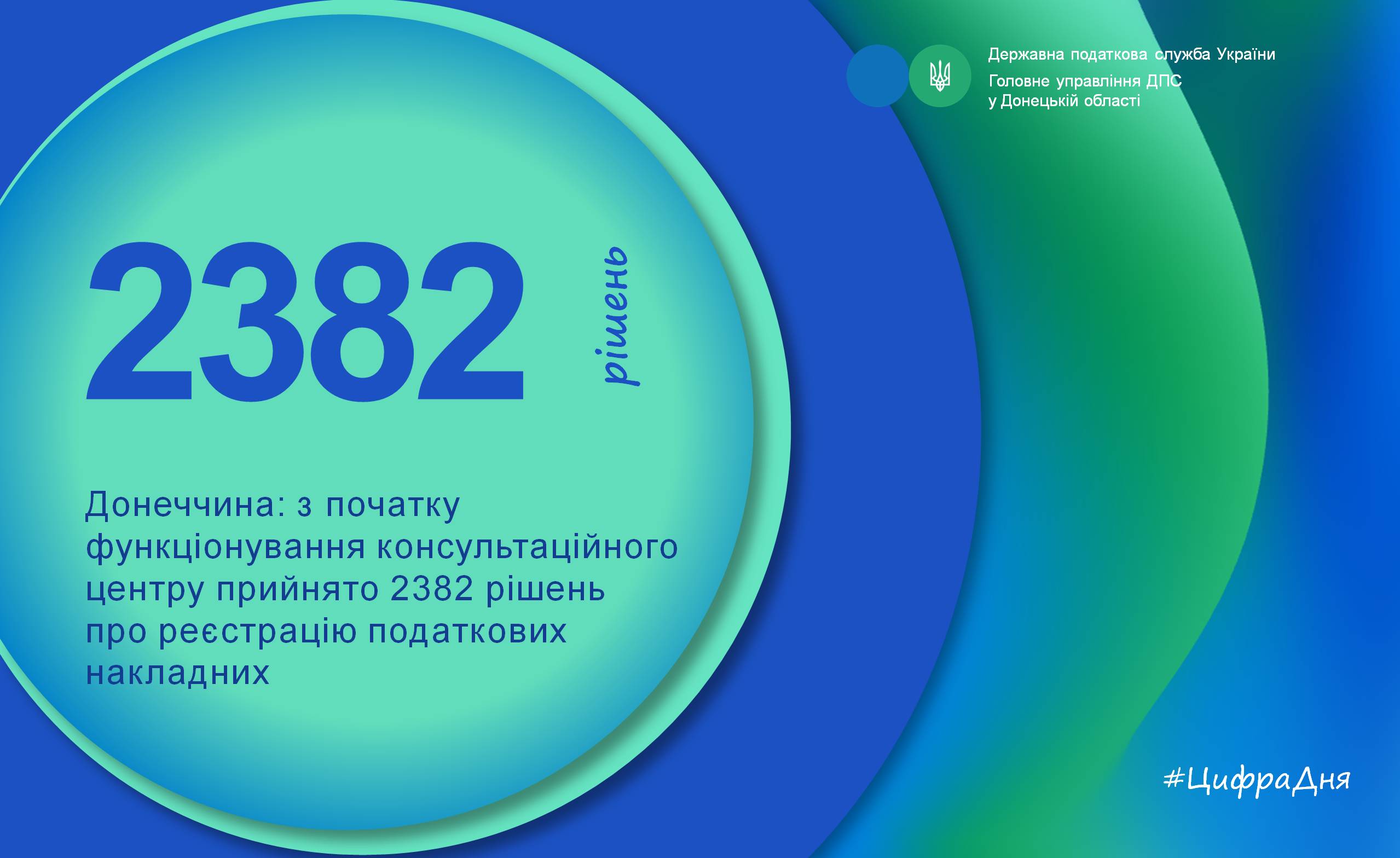 Державна податкова служба України
Головне управління ДПС у Донецькій області

2382 рішень

Донеччина: з початку функціонування консультаційного центру прийнято 2382 рішень про реєстрацію податкових накладних

#ЦифраДня